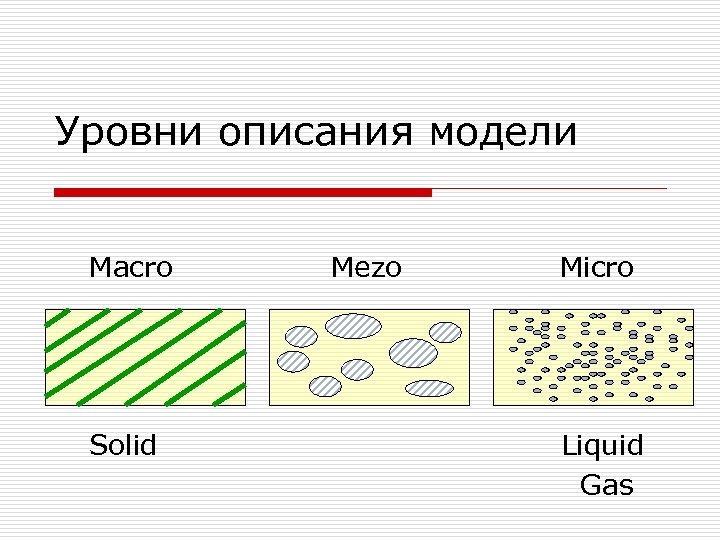 Уровни описания модели

Macro

Mezo

Micro

Solid

Liquid
Gas